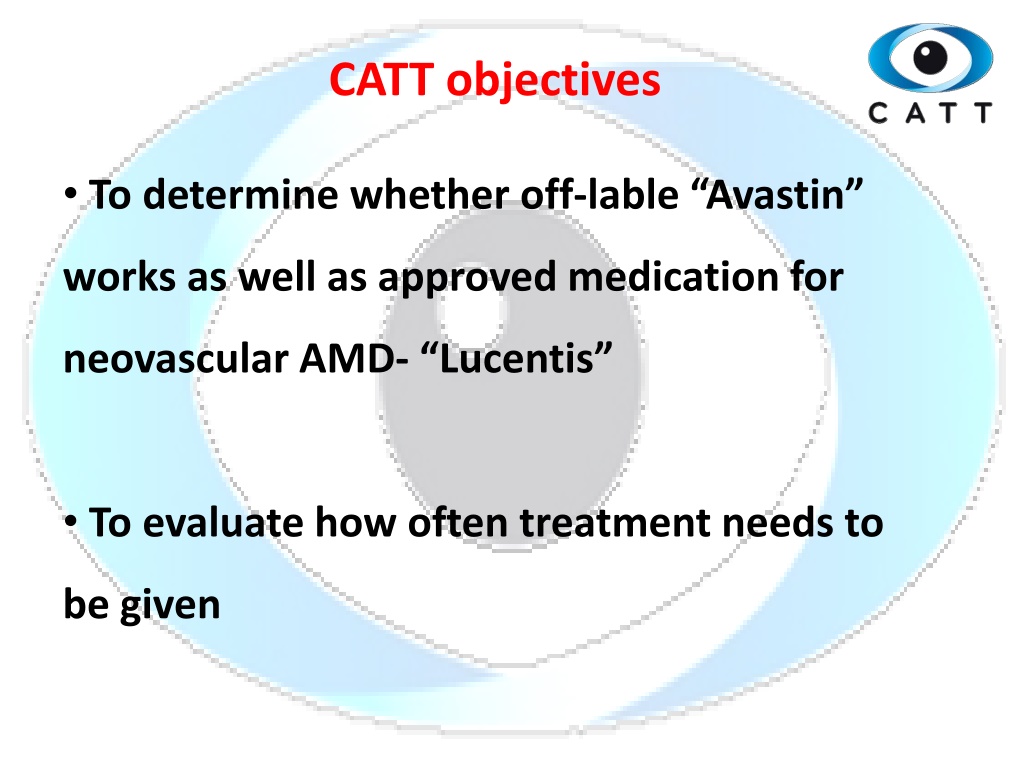 CATT objectives

CATT

• To determine whether off-lable “Avastin” works as well as approved medication for neovascular AMD- “Lucentis”

• To evaluate how often treatment needs to be given